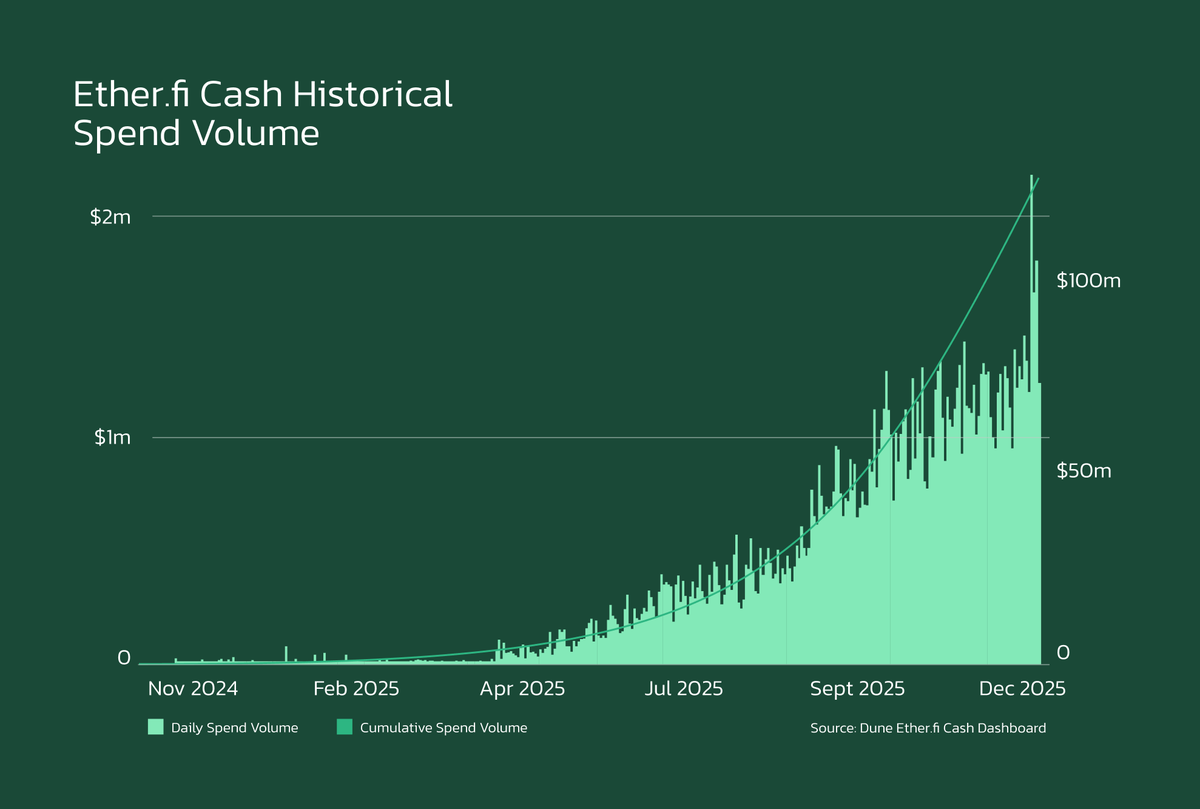 Ether.fi Cash Historical Spend Volume

$2m
$1m
0

$100m
$50m
0

Nov 2024
Feb 2025
Apr 2025
Jul 2025
Sept 2025
Dec 2025

Daily Spend Volume
Cumulative Spend Volume

Source: Dune Ether.fi Cash Dashboard